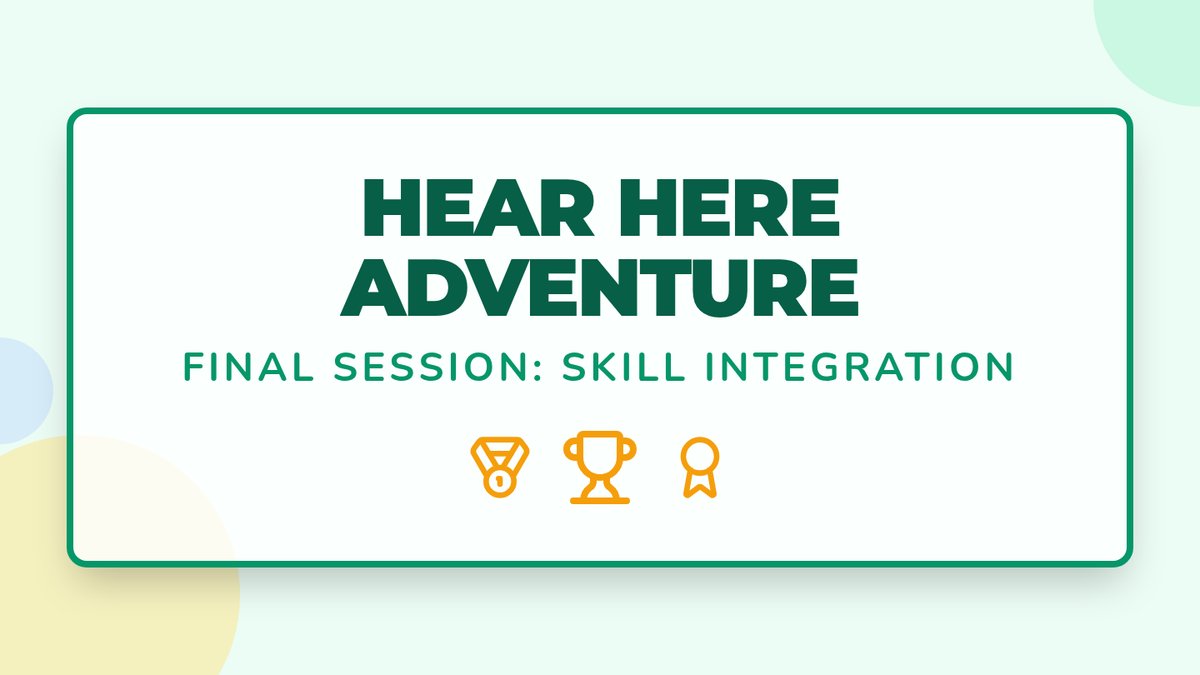 HEAR HERE ADVENTURE

FINAL SESSION: SKILL INTEGRATION